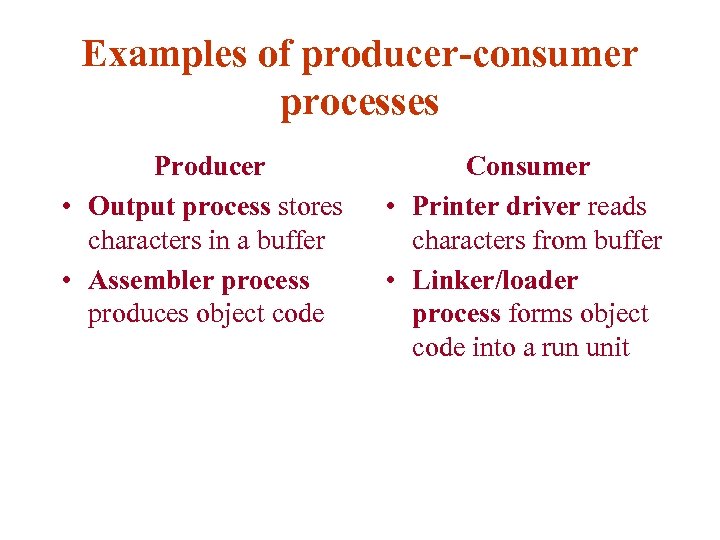 Examples of producer-consumer processes

Producer

• Output process stores characters in a buffer

• Assembler process produces object code

Consumer

• Printer driver reads characters from buffer

• Linker/loader process forms object code into a run unit